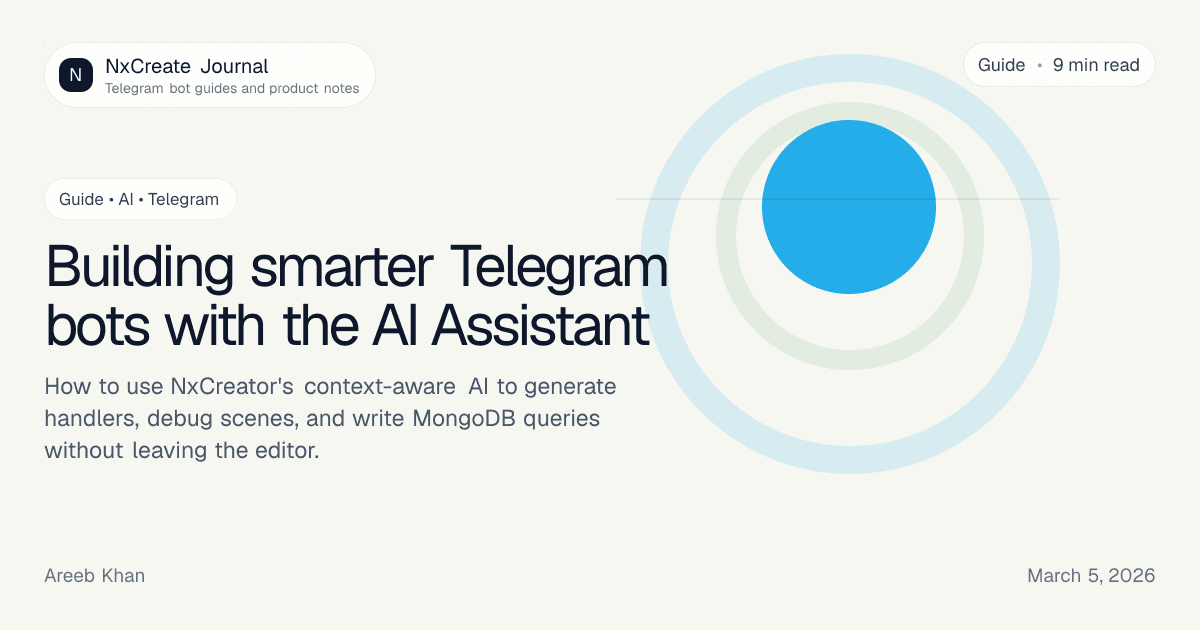 N NxCreate Journal
Telegram bot guides and product notes

Guide • 9 min read

Guide • AI • Telegram

Building smarter Telegram bots with the AI Assistant

How to use NxCreator's context-aware AI to generate handlers, debug scenes, and write MongoDB queries without leaving the editor.

Areeb Khan

March 5, 2026